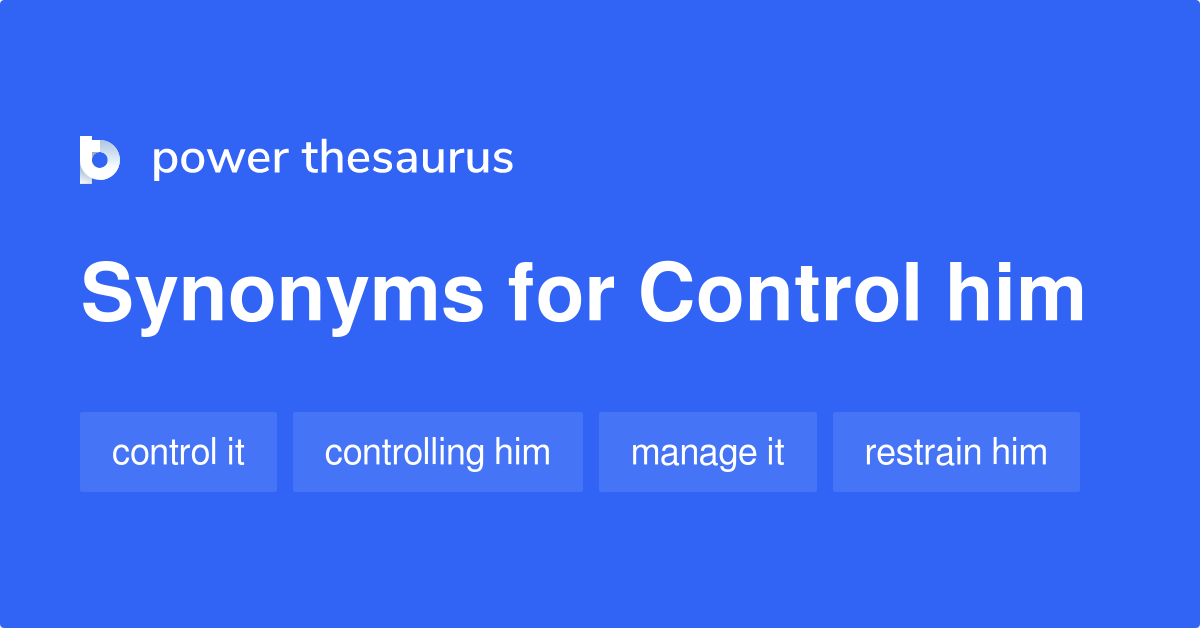 power thesaurus

Synonyms for Control him

control it

controlling him

manage it

restrain him